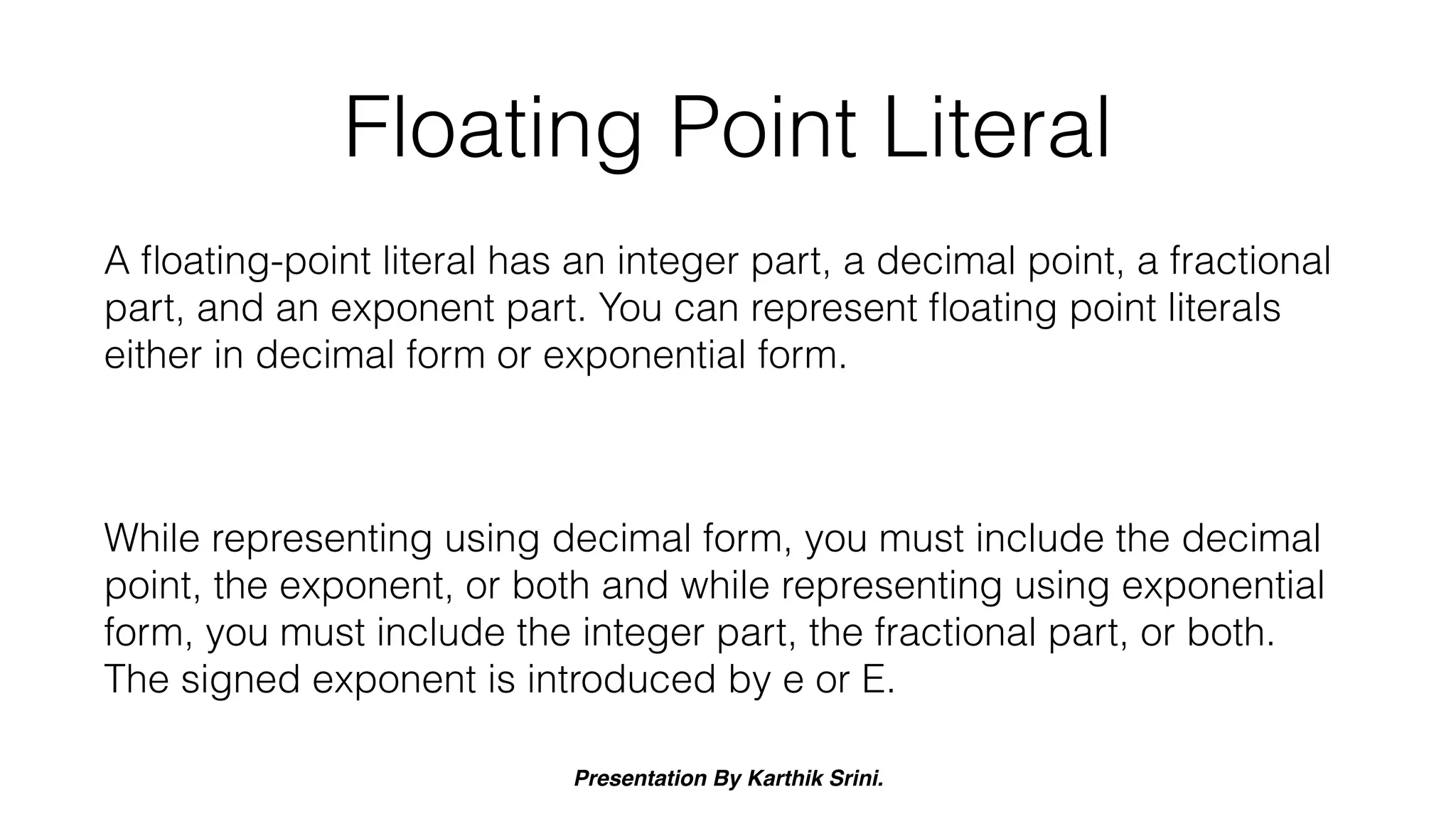 Floating Point Literal

A floating-point literal has an integer part, a decimal point, a fractional part, and an exponent part. You can represent floating point literals either in decimal form or exponential form.

While representing using decimal form, you must include the decimal point, the exponent, or both and while representing using exponential form, you must include the integer part, the fractional part, or both. The signed exponent is introduced by e or E.

Presentation By Karthik Srini.